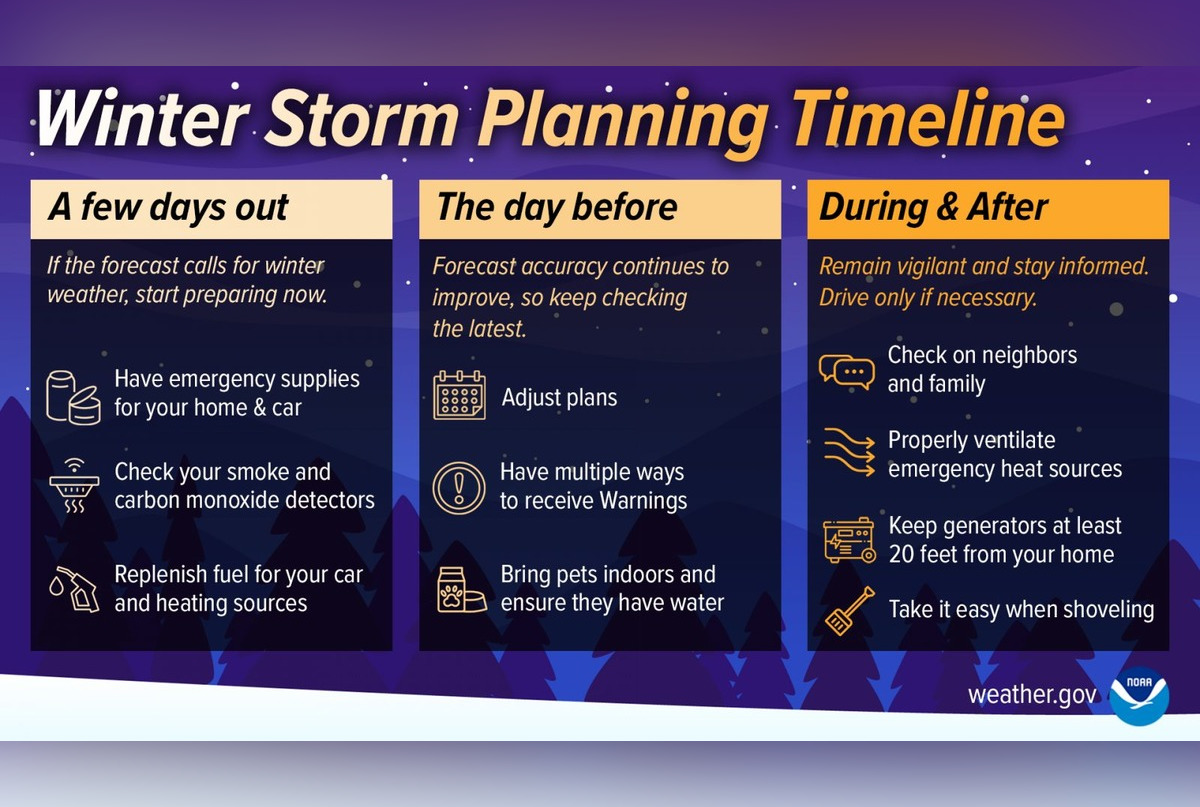 Winter Storm Planning Timeline

A few days out

If the forecast calls for winter weather, start preparing now.

Have emergency supplies for your home & car

Check your smoke and carbon monoxide detectors

Replenish fuel for your car and heating sources

The day before

Forecast accuracy continues to improve, so keep checking the latest.

Adjust plans

Have multiple ways to receive Warnings

Bring pets indoors and ensure they have water

During & After

Remain vigilant and stay informed. Drive only if necessary.

Check on neighbors and family

Properly ventilate emergency heat sources

Keep generators at least 20 feet from your home

Take it easy when shoveling

weather.gov

NOAA